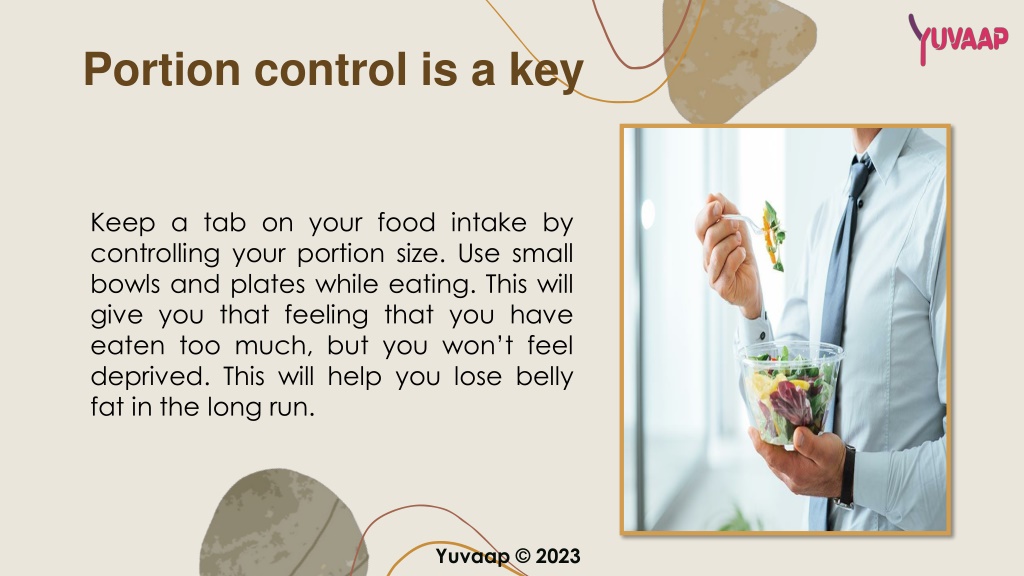 YUVAAP

Portion control is a key

Keep a tab on your food intake by controlling your portion size. Use small bowls and plates while eating. This will give you that feeling that you have eaten too much, but you won't feel deprived. This will help you lose belly fat in the long run.

Yuvaap © 2023